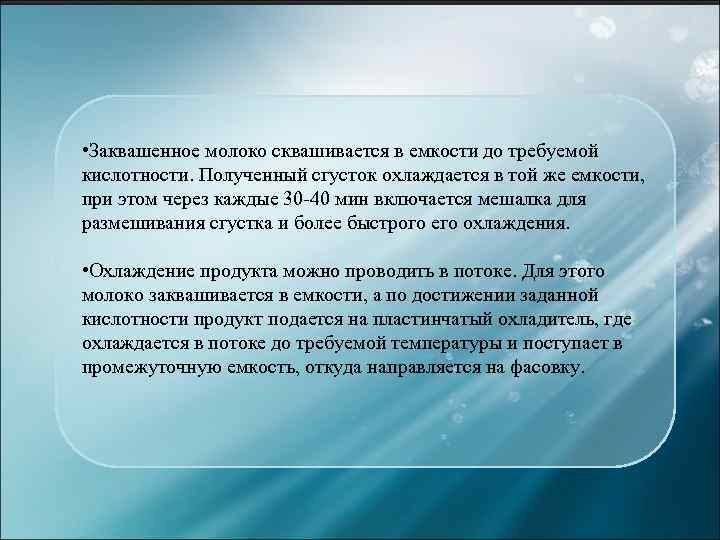 •Заквашенное молоко сквашивается в емкости до требуемой кислотности. Полученный сгусток охлаждается в той же емкости, при этом через каждые 30-40 мин включается мешалка для размешивания сгустка и более быстрого его охлаждения.

•Охлаждение продукта можно проводить в потоке. Для этого молоко заквашивается в емкости, а по достижении заданной кислотности продукт подается на пластинчатый охладитель, где охлаждается в потоке до требуемой температуры и поступает в промежуточную емкость, откуда направляется на фасовку.